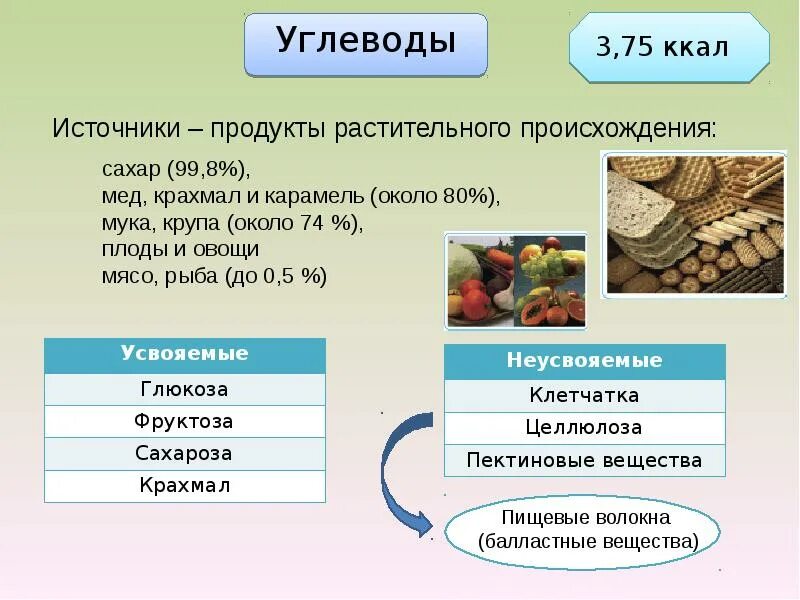 Углеводы

3,75 ккал

Источники – продукты растительного происхождения:

сахар (99,8%),
мед, крахмал и карамель (около 80%),
мука, крупа (около 74 %),
плоды и овощи
мясо, рыба (до 0,5 %)

| Усвояемые |
|---|
| Глюкоза |
| Фруктоза |
| Сахароза |
| Крахмал |

| Неусвояемые |
|---|
| Клетчатка |
| Целлюлоза |
| Пектиновые вещества |

Пищевые волокна (балластные вещества)